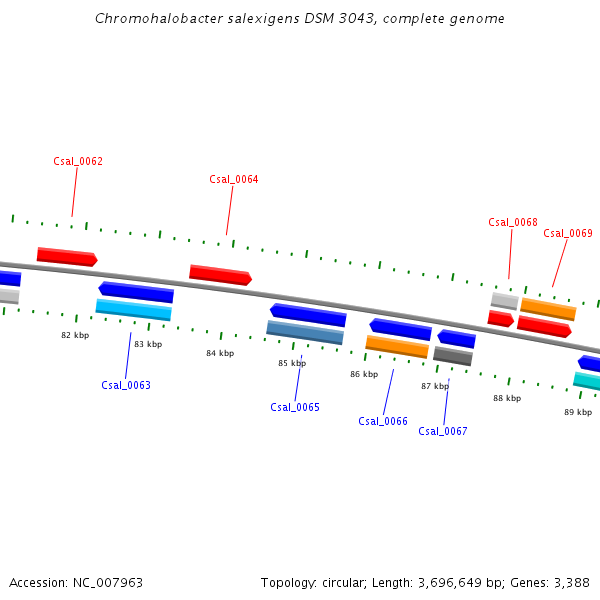 Chromohalobacter salexigens DSM 3043, complete genome

Csal_0062

Csal_0064

Csal_0068

Csal_0069

82 kbp

83 kbp

84 kbp

85 kbp

86 kbp

87 kbp

88 kbp

89 kbp

Csal_0063

Csal_0065

Csal_0066

Csal_0067

Accession: NC_007963

Topology: circular; Length: 3,696,649 bp; Genes: 3,388